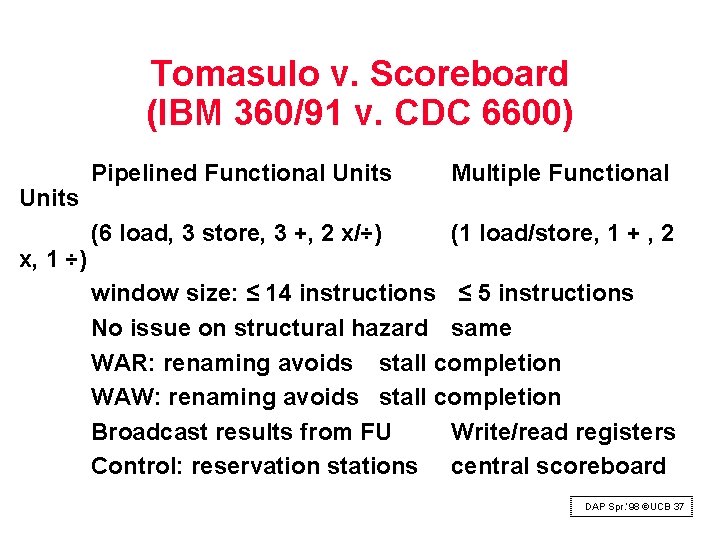 Tomasulo v. Scoreboard
(IBM 360/91 v. CDC 6600)

Pipelined Functional Units Multiple Functional Units

(6 load, 3 store, 3 +, 2 x/÷) (1 load/store, 1 + , 2 x, 1 ÷)

window size: ≤ 14 instructions ≤ 5 instructions

No issue on structural hazard same

WAR: renaming avoids stall completion

WAW: renaming avoids stall completion

Broadcast results from FU Write/read registers

Control: reservation stations central scoreboard

DAP Spr.'98 ©UCB 37